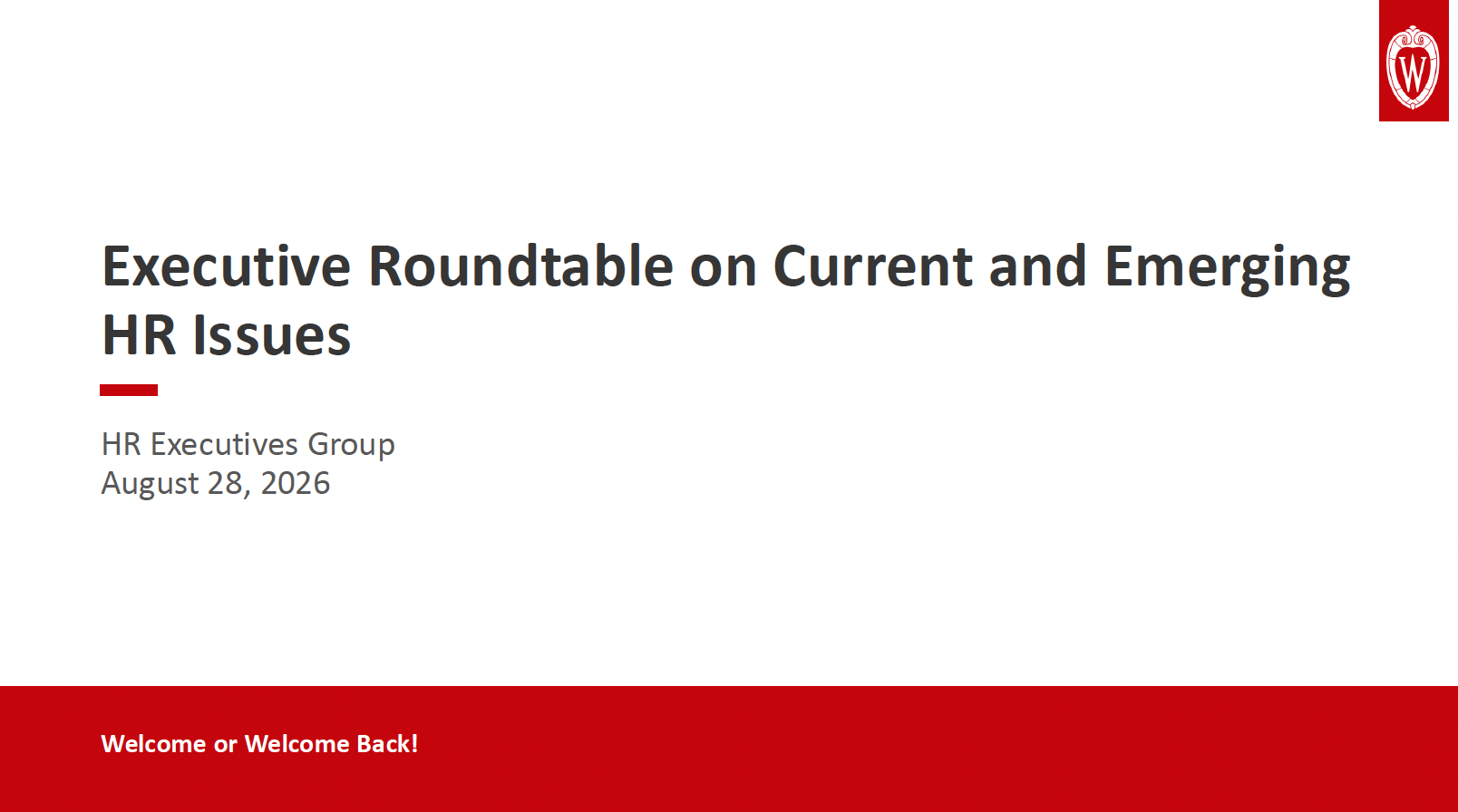 W

Executive Roundtable on Current and Emerging HR Issues

HR Executives Group
August 28, 2026

Welcome or Welcome Back!